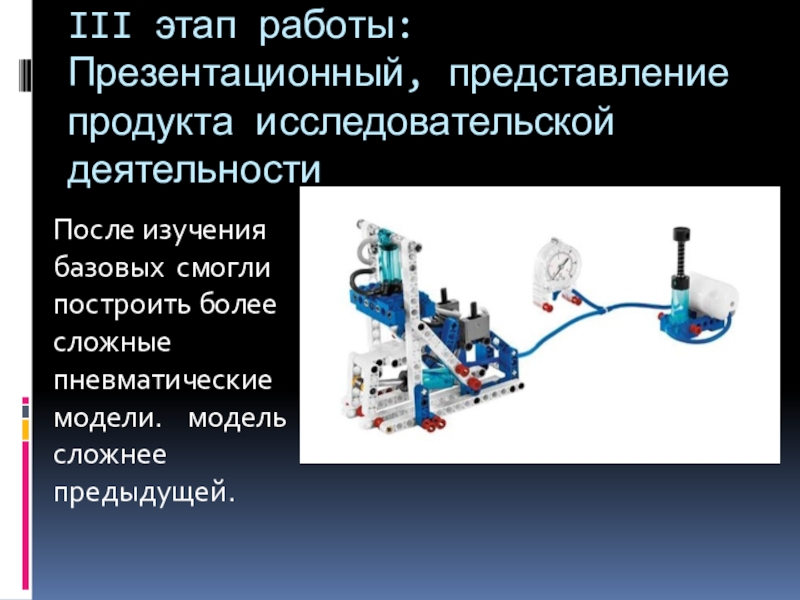 III этап работы: Презентационный, представление продукта исследовательской деятельности

После изучения базовых смогли построить более сложные пневматические модели. модель сложнее предыдущей.